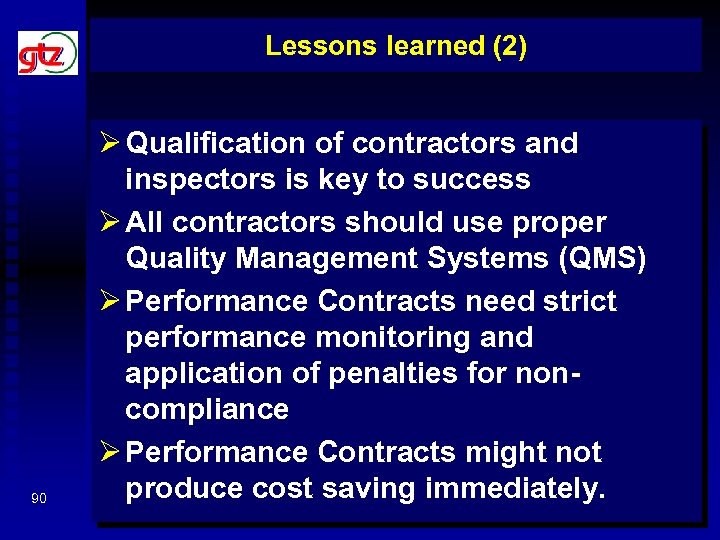 gtz

Lessons learned (2)

➢ Qualification of contractors and inspectors is key to success
➢ All contractors should use proper Quality Management Systems (QMS)
➢ Performance Contracts need strict performance monitoring and application of penalties for non-compliance
➢ Performance Contracts might not produce cost saving immediately.

90